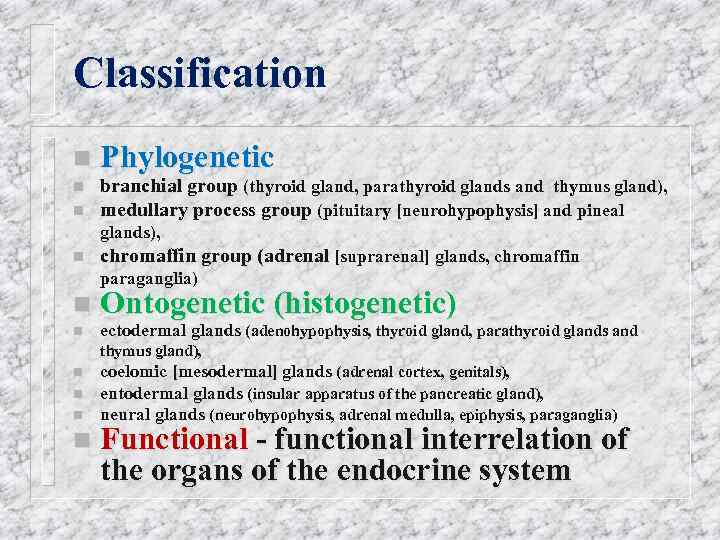 Classification

Phylogenetic

branchial group (thyroid gland, parathyroid glands and thymus gland),

medullary process group (pituitary [neurohypophysis] and pineal glands),

chromaffin group (adrenal [suprarenal] glands, chromaffin paraganglia)

Ontogenetic (histogenetic)

ectodermal glands (adenohypophysis, thyroid gland, parathyroid glands and thymus gland),

coelomic [mesodermal] glands (adrenal cortex, genitals),

entodermal glands (insular apparatus of the pancreatic gland),

neural glands (neurohypophysis, adrenal medulla, epiphysis, paraganglia)

Functional - functional interrelation of the organs of the endocrine system